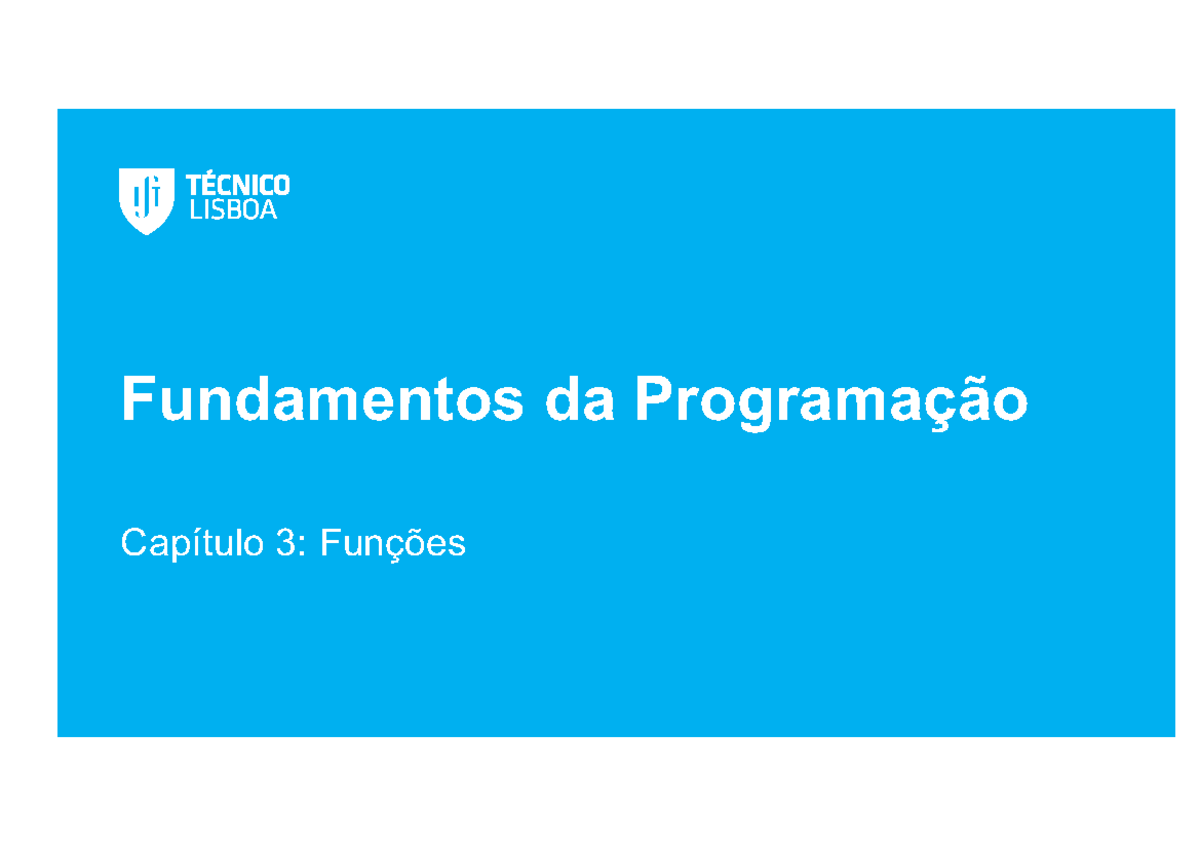 TÉCNICO
LISBOA

Fundamentos da Programação

Capítulo 3: Funções